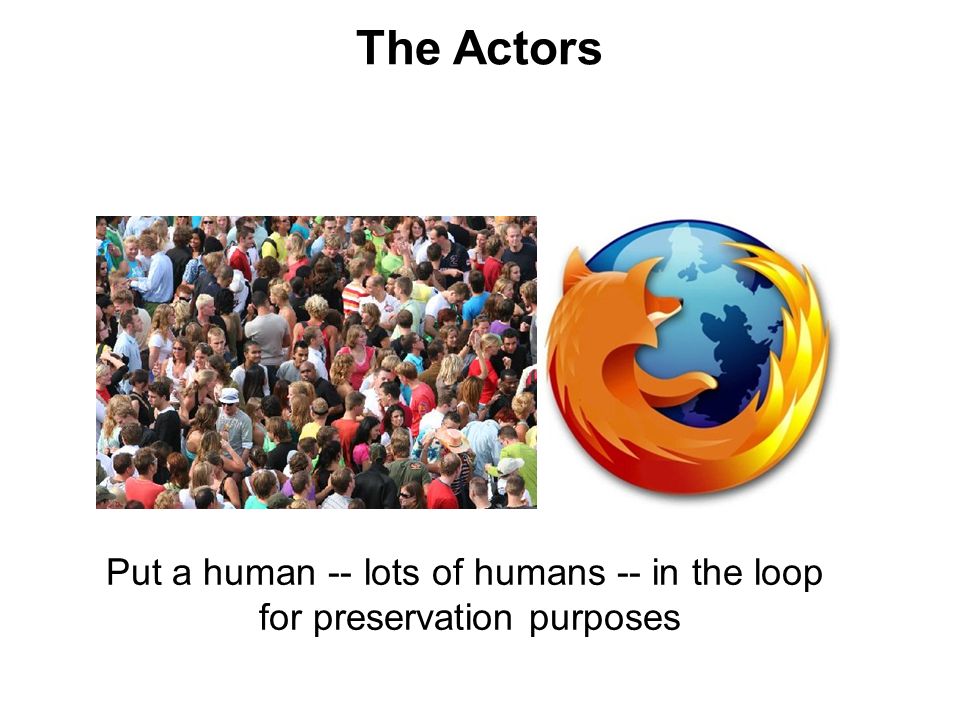 The Actors

Put a human -- lots of humans -- in the loop for preservation purposes